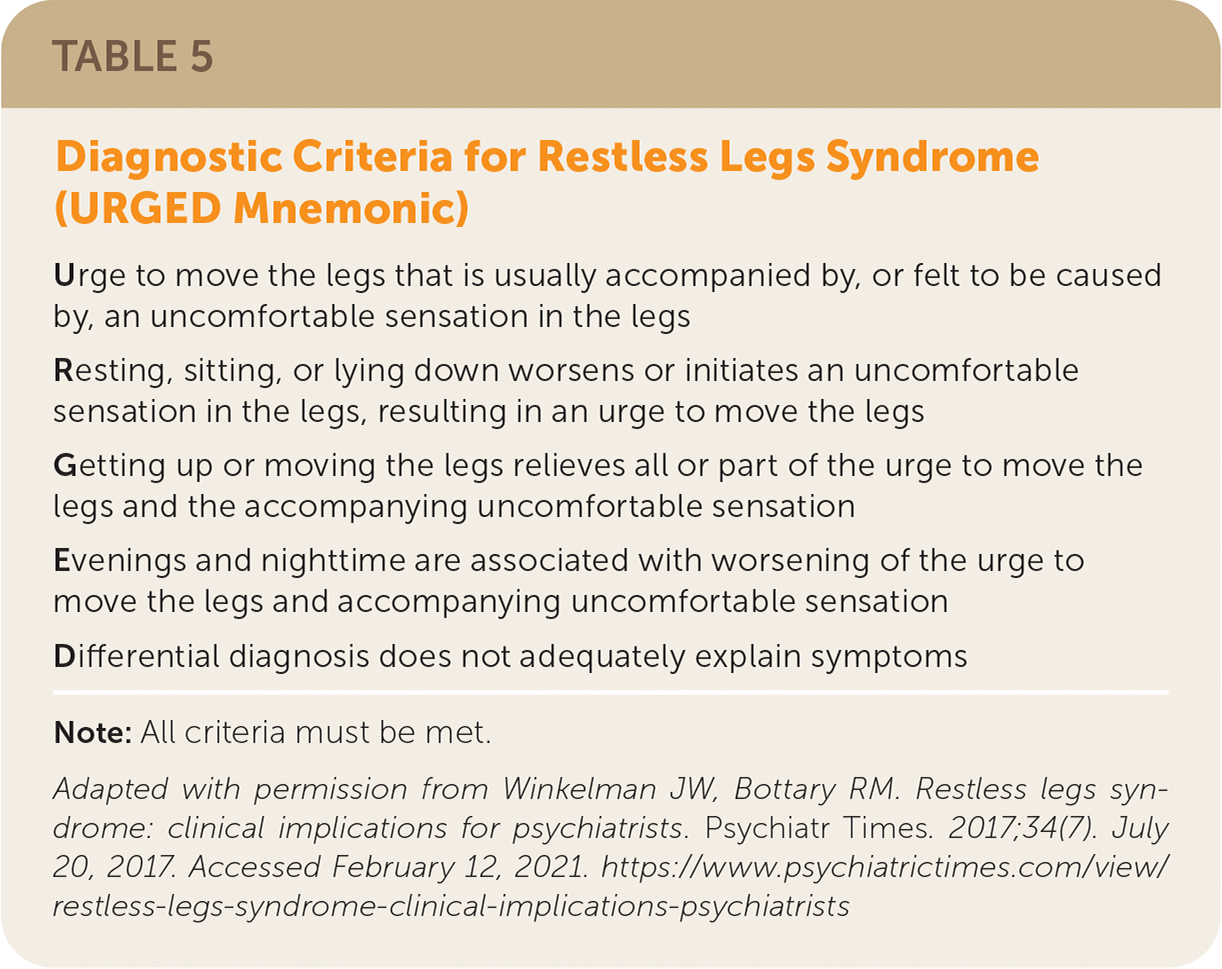 TABLE 5

Diagnostic Criteria for Restless Legs Syndrome (URGED Mnemonic)

Urge to move the legs that is usually accompanied by, or felt to be caused by, an uncomfortable sensation in the legs

Resting, sitting, or lying down worsens or initiates an uncomfortable sensation in the legs, resulting in an urge to move the legs

Getting up or moving the legs relieves all or part of the urge to move the legs and the accompanying uncomfortable sensation

Evenings and nighttime are associated with worsening of the urge to move the legs and accompanying uncomfortable sensation

Differential diagnosis does not adequately explain symptoms

Note: All criteria must be met.

Adapted with permission from Winkelman JW, Bottary RM. Restless legs syndrome: clinical implications for psychiatrists. Psychiatr Times. 2017;34(7). July 20, 2017. Accessed February 12, 2021. https://www.psychiatrictimes.com/view/restless-legs-syndrome-clinical-implications-psychiatrists